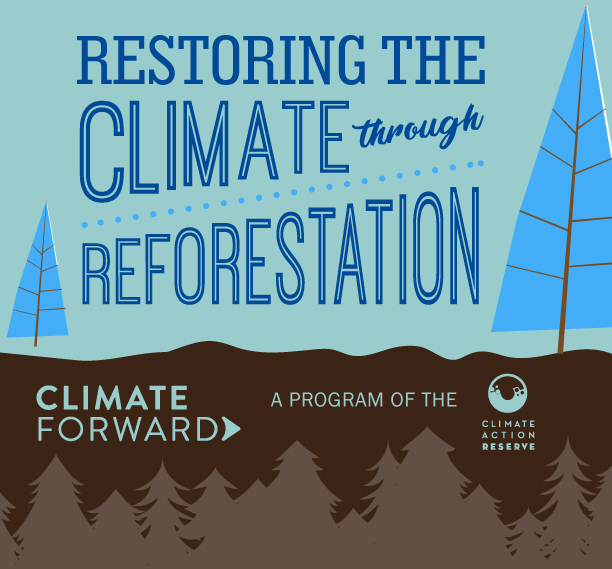 RESTORING THE CLIMATE through REFORESTATION

CLIMATE FORWARD

A PROGRAM OF THE

CLIMATE ACTION RESERVE